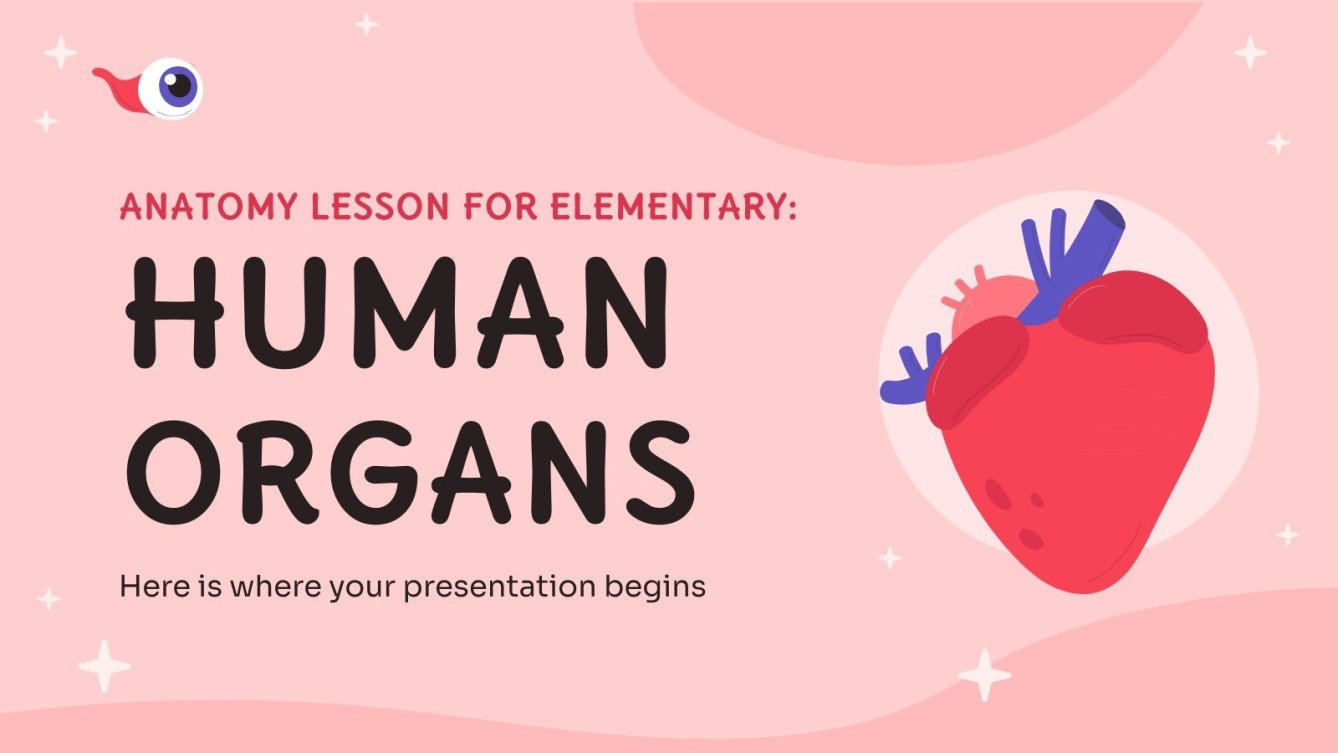 ANATOMY LESSON FOR ELEMENTARY:

HUMAN ORGANS

Here is where your presentation begins